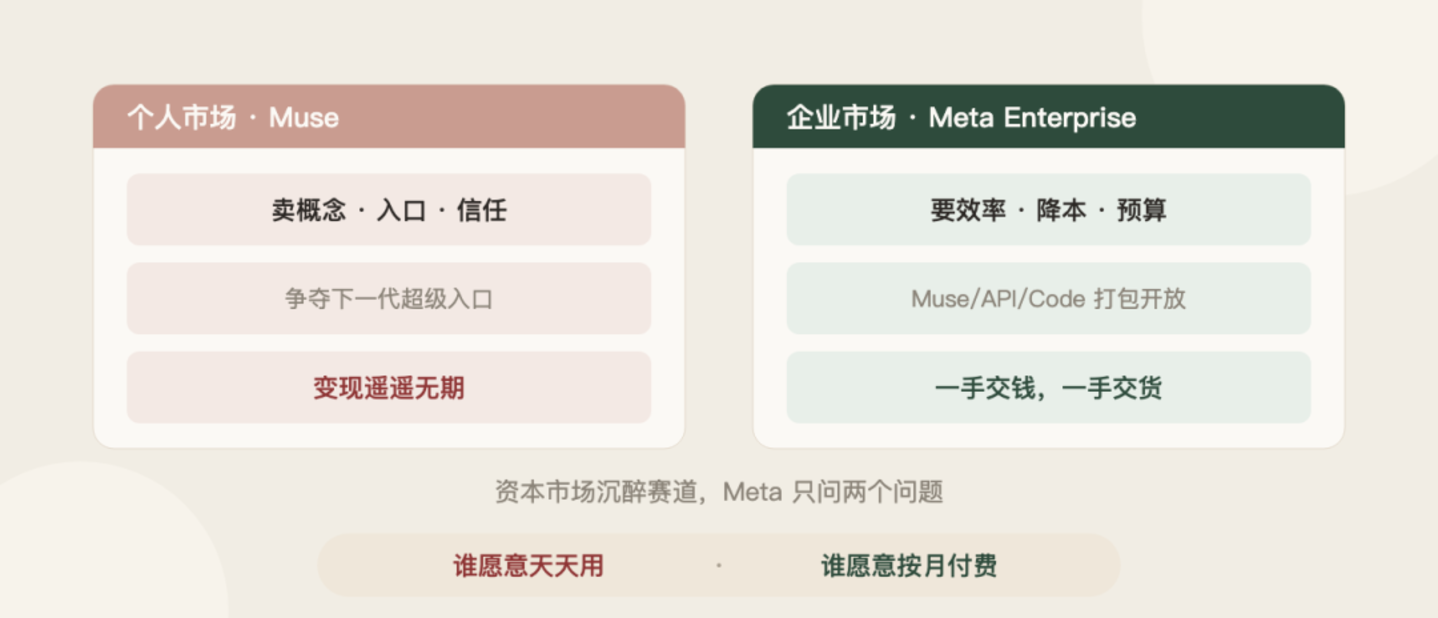 个人市场 · Muse

卖概念 · 入口 · 信任

争夺下一代超级入口

变现遥遥无期

企业市场 · Meta Enterprise

要效率 · 降本 · 预算

Muse/API/Code 打包开放

一手交钱，一手交货

资本市场沉醉赛道，Meta 只问两个问题

谁愿意天天用 · 谁愿意按月付费